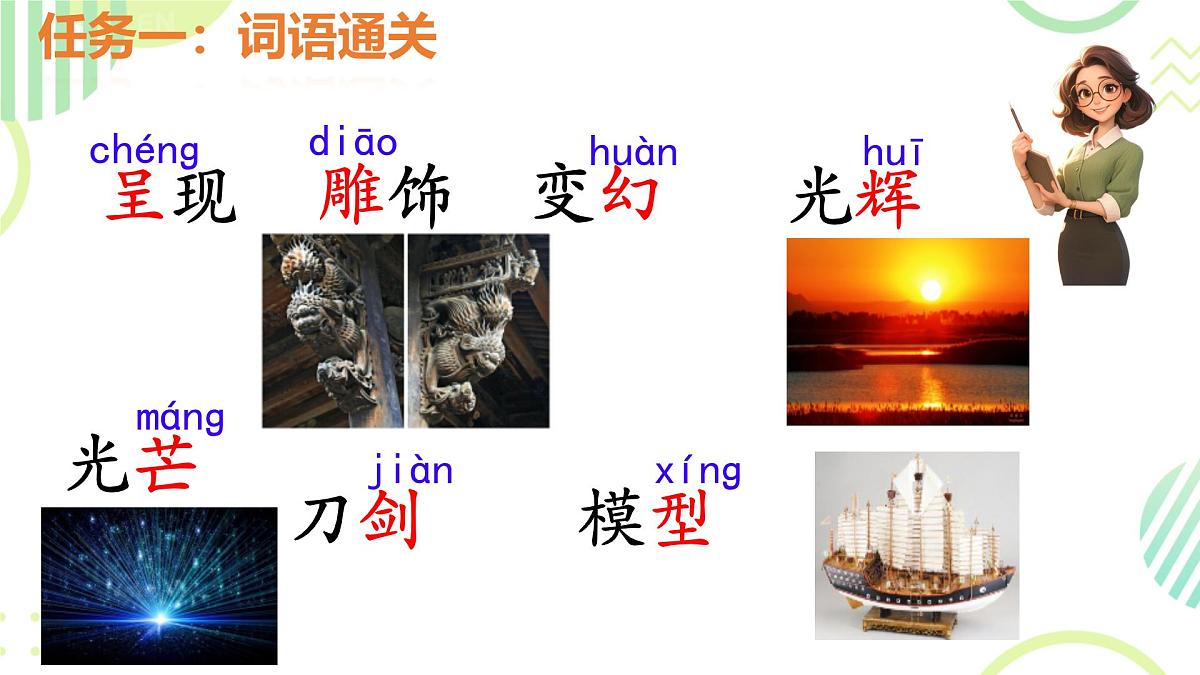 任务一：词语通关

chéng
呈现

diāo
雕饰

huàn
变幻

huī
光辉

máng
光芒

jiàn
刀剑

xíng
模型